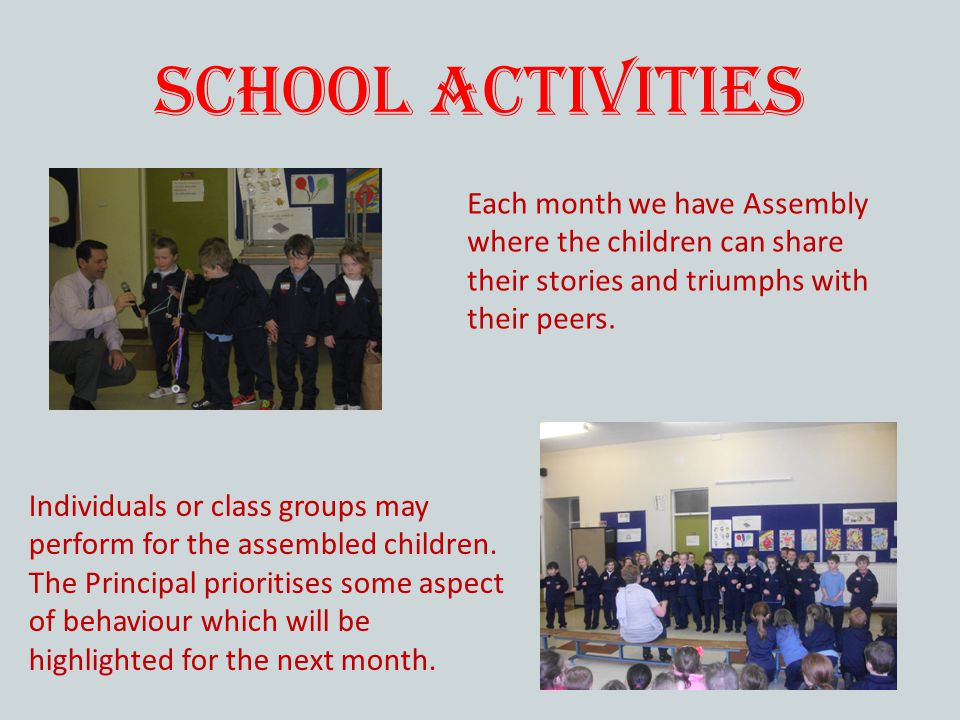 SCHOOL ACTIVITIES

Each month we have Assembly where the children can share their stories and triumphs with their peers.

Individuals or class groups may perform for the assembled children. The Principal prioritises some aspect of behaviour which will be highlighted for the next month.